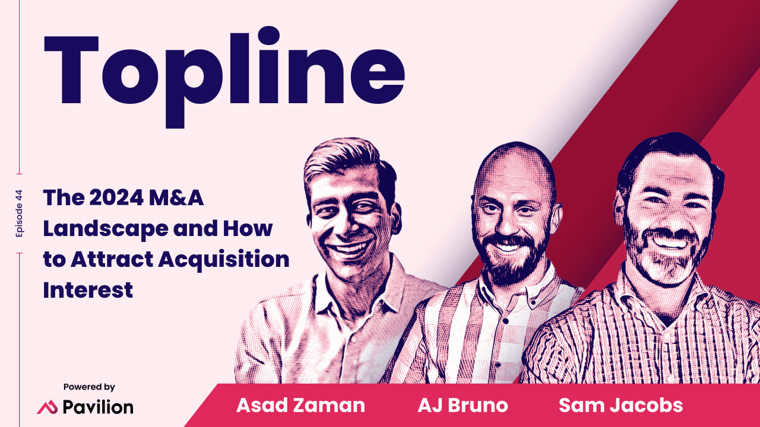 Topline

Episode 44

The 2024 M&A Landscape and How to Attract Acquisition Interest

Powered by
Pavilion

Asad Zaman
AJ Bruno
Sam Jacobs